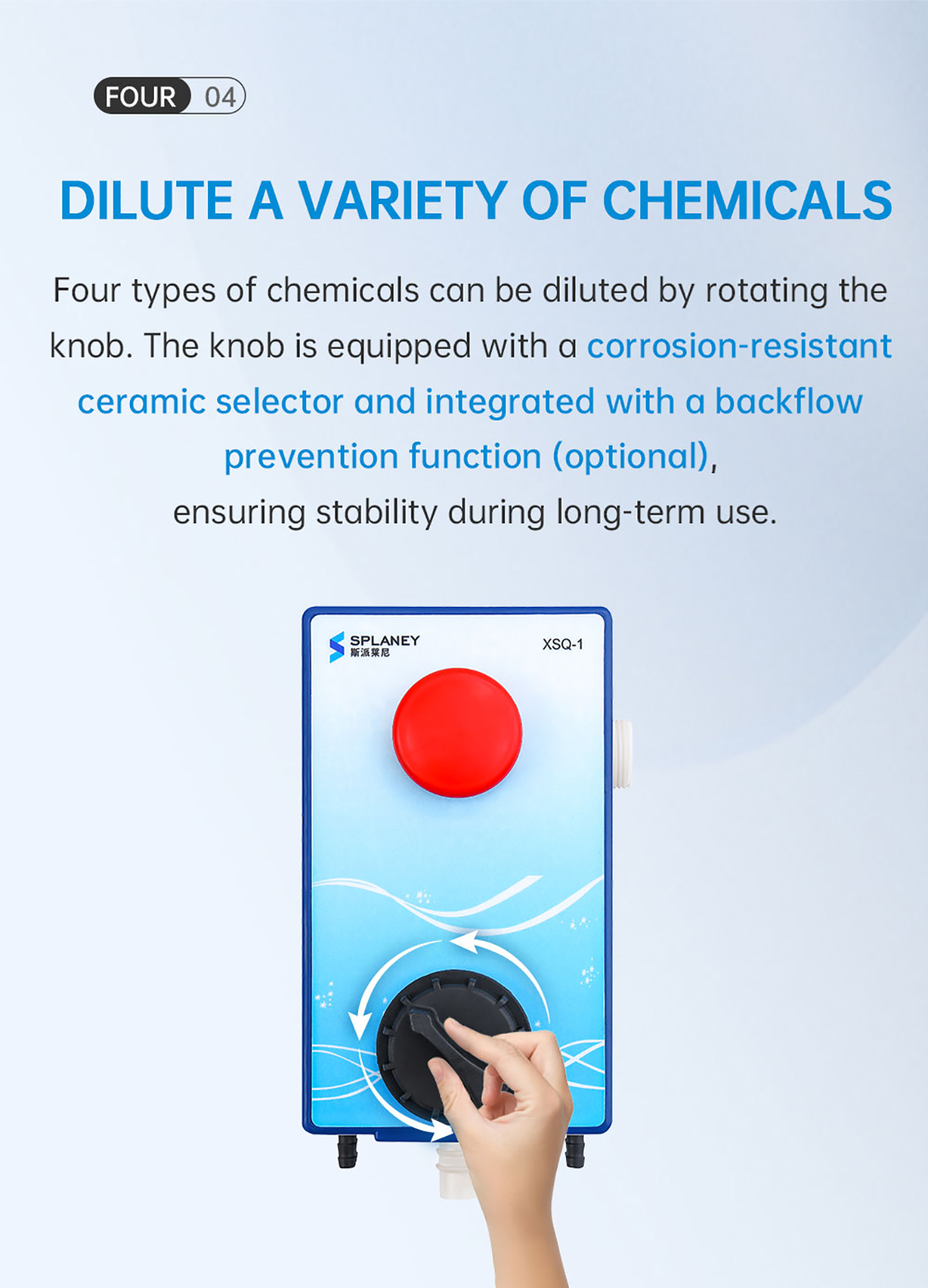 FOUR 04

DILUTE A VARIETY OF CHEMICALS

Four types of chemicals can be diluted by rotating the knob. The knob is equipped with a corrosion-resistant ceramic selector and integrated with a backflow prevention function (optional), ensuring stability during long-term use.

SPLANEY
斯派莱尼

XSQ-1